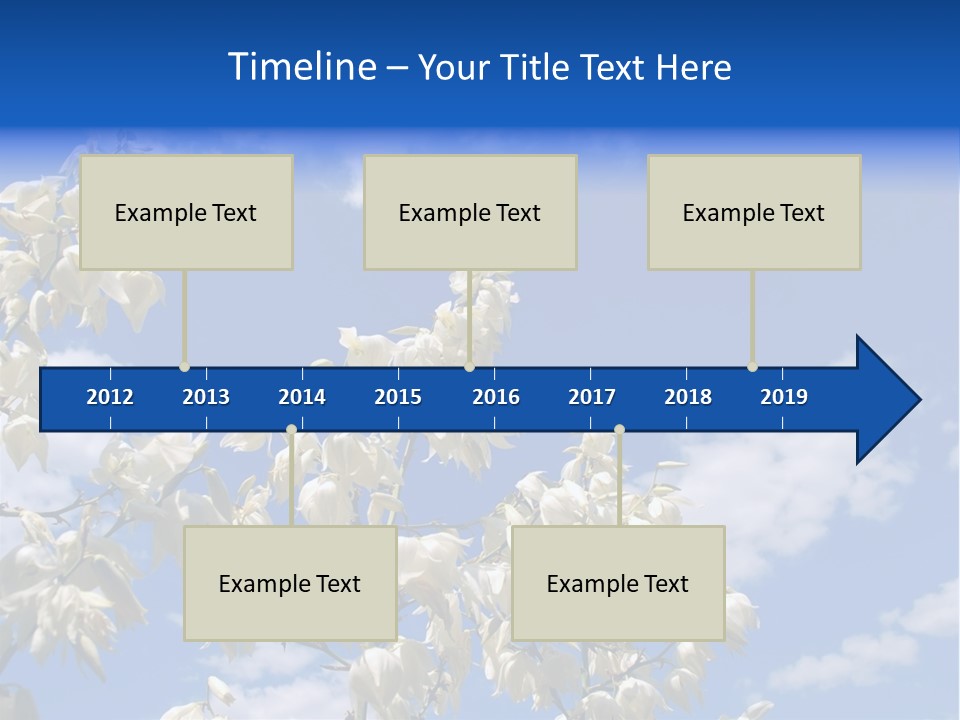 Timeline – Your Title Text Here

Example Text

Example Text

Example Text

2012 2013 2014 2015 2016 2017 2018 2019

Example Text

Example Text